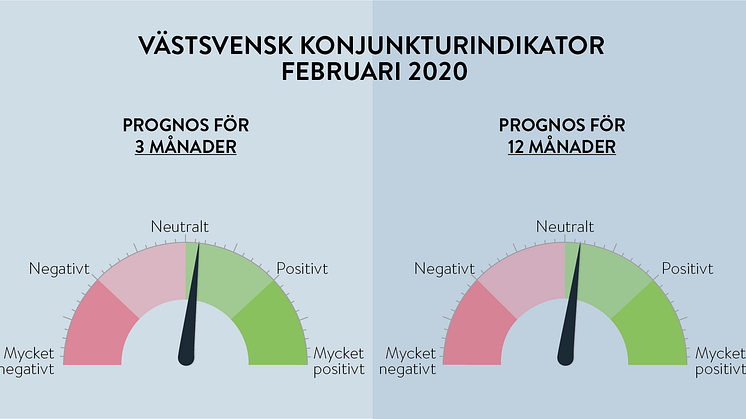 VÄSTSVENSK KONJUNKTURINDIKATOR
FEBRUARI 2020

PROGNOS FÖR
3 MÅNADER

Neutralt
Negativt
Positivt
Mycket negativt
Mycket positivt

PROGNOS FÖR
12 MÅNADER

Neutralt
Negativt
Positivt
Mycket negativt
Mycket positivt